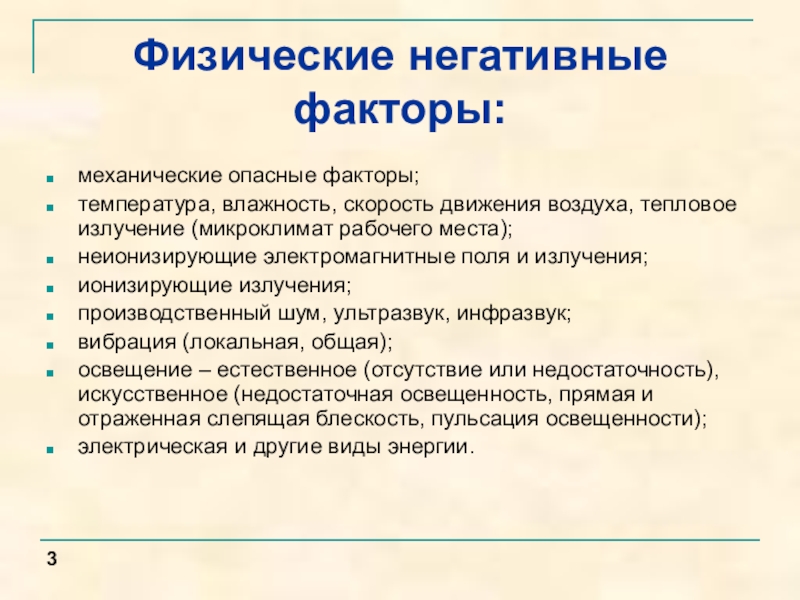 Физические негативные факторы:

- механические опасные факторы;
- температура, влажность, скорость движения воздуха, тепловое излучение (микроклимат рабочего места);
- неионизирующие электромагнитные поля и излучения;
- ионизирующие излучения;
- производственный шум, ультразвук, инфразвук;
- вибрация (локальная, общая);
- освещение – естественное (отсутствие или недостаточность), искусственное (недостаточная освещенность, прямая и отраженная слепящая блескость, пульсация освещенности);
- электрическая и другие виды энергии.

3